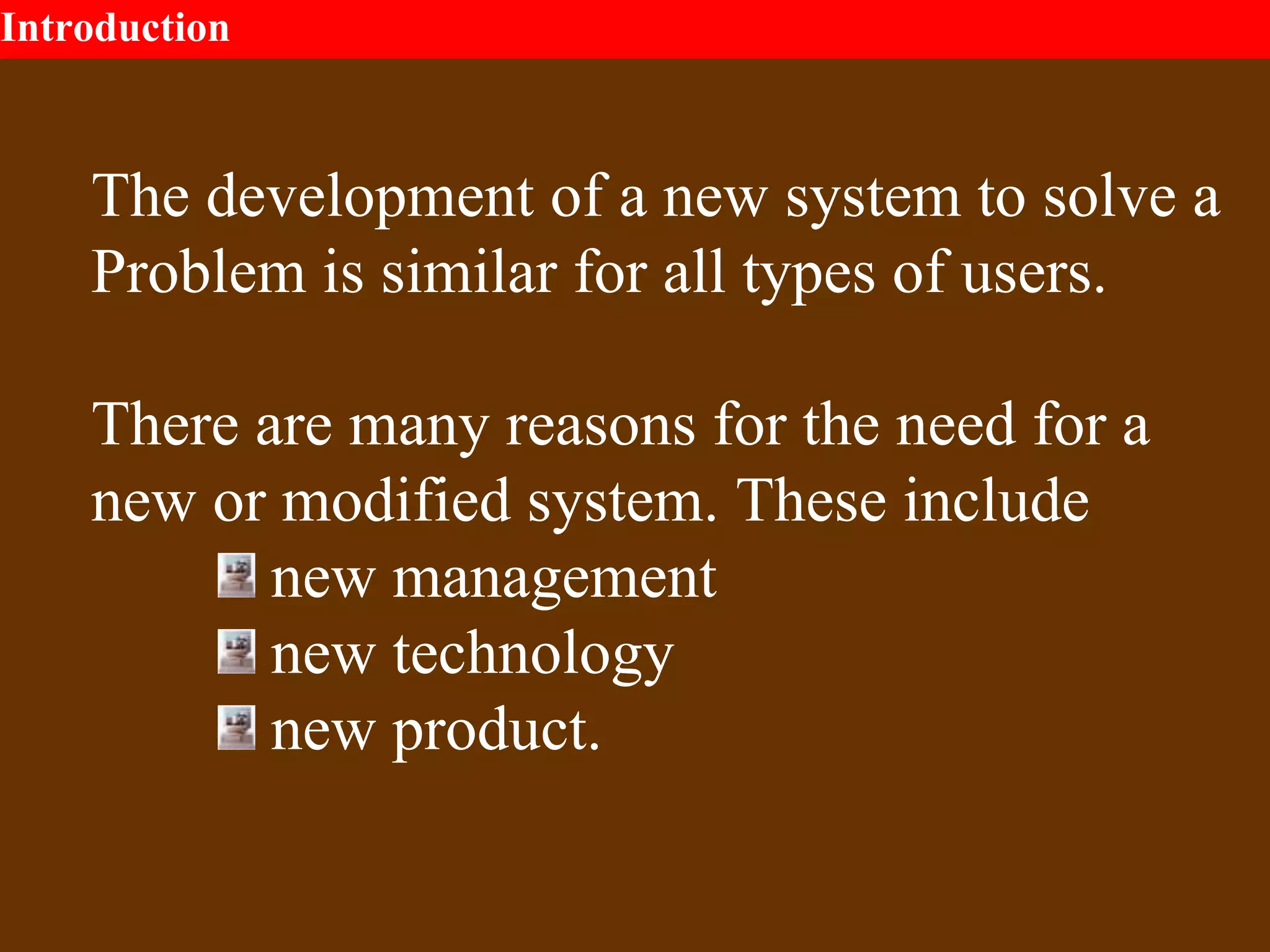 Introduction

The development of a new system to solve a Problem is similar for all types of users.

There are many reasons for the need for a new or modified system. These include
new management
new technology
new product.